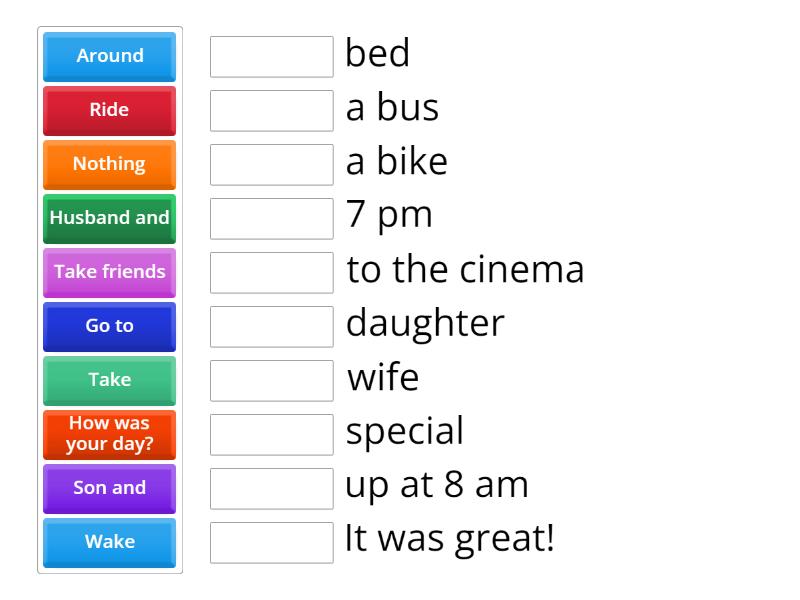 Around
Ride
Nothing
Husband and
Take friends
Go to
Take
How was your day?
Son and
Wake

bed
a bus
a bike
7 pm
to the cinema
daughter
wife
special
up at 8 am
It was great!